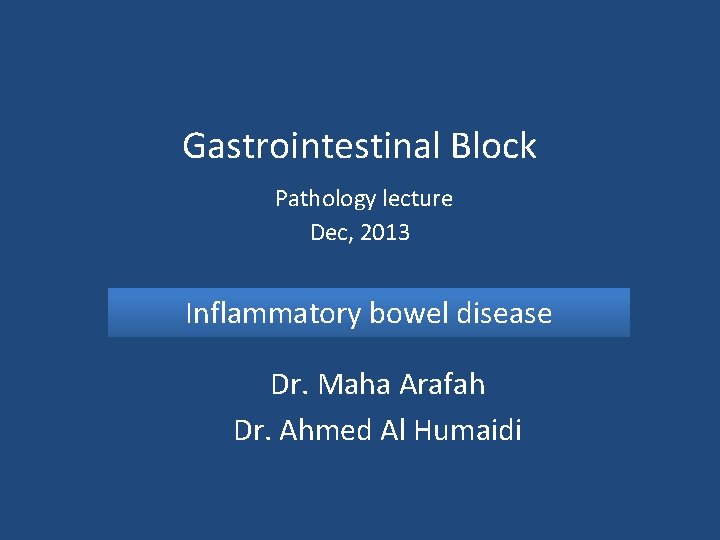 Gastrointestinal Block

Pathology lecture
Dec, 2013

Inflammatory bowel disease

Dr. Maha Arafah
Dr. Ahmed Al Humaidi